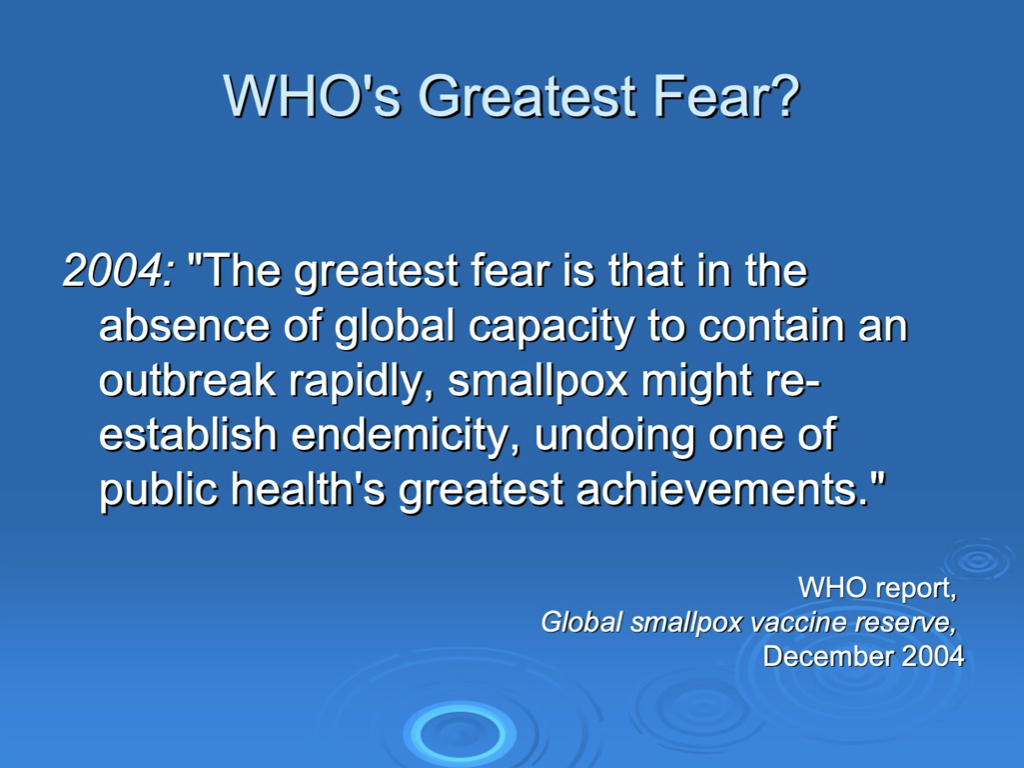 WHO's Greatest Fear?

2004: "The greatest fear is that in the absence of global capacity to contain an outbreak rapidly, smallpox might re-establish endemicity, undoing one of public health's greatest achievements."

WHO report,
Global smallpox vaccine reserve,
December 2004